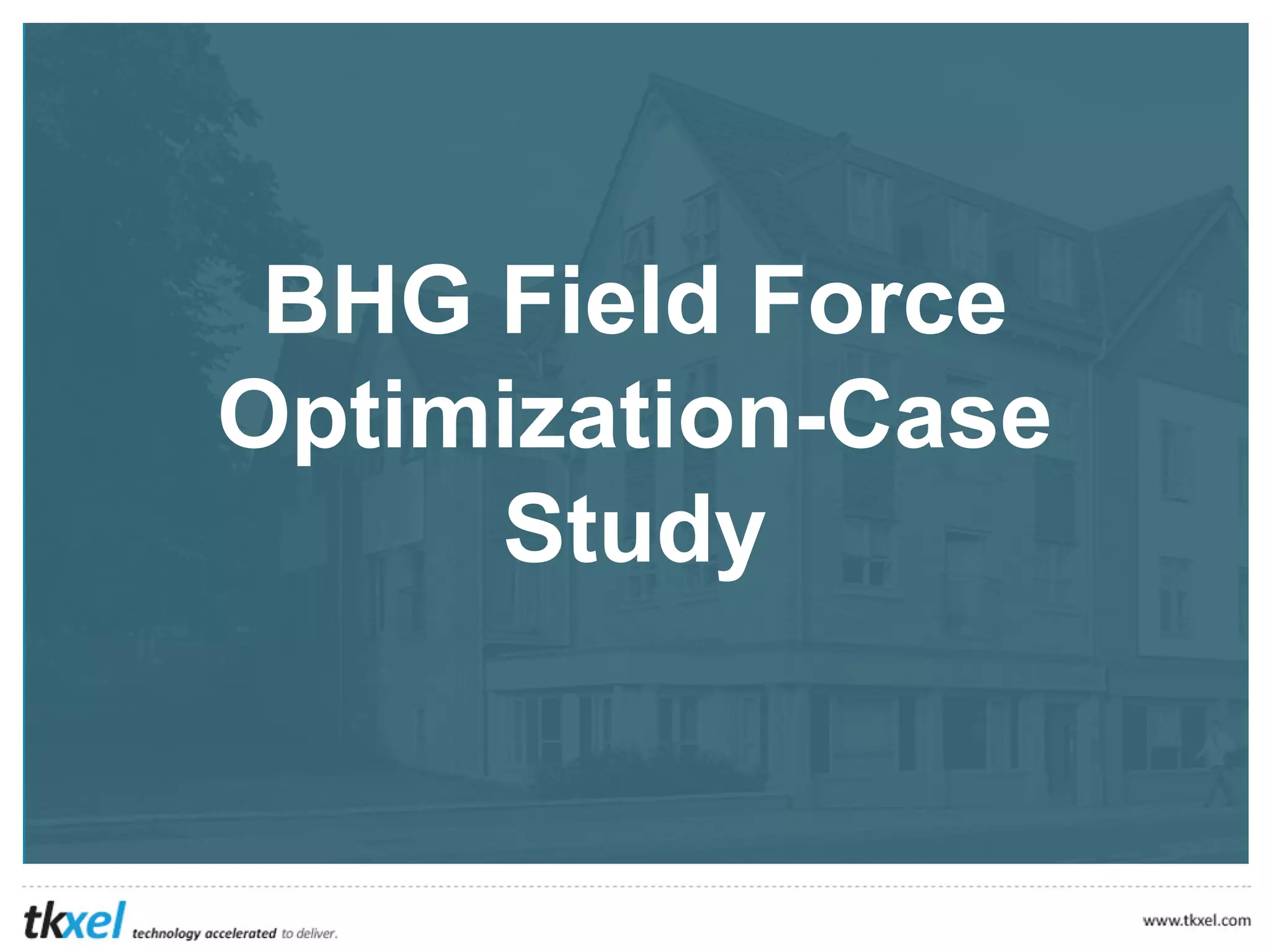 BHG Field Force Optimization-Case Study

tkxel technology accelerated to deliver.

www.tkxel.com